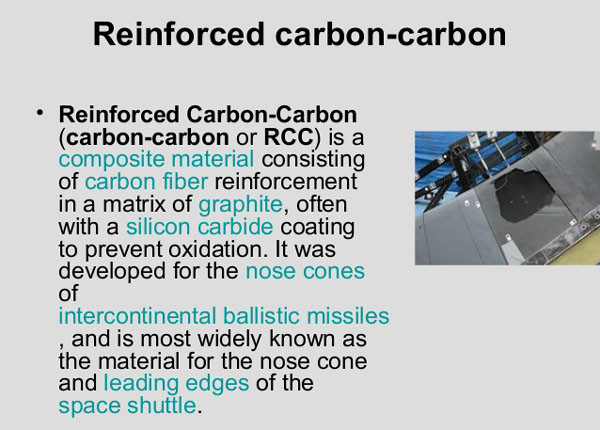 Reinforced carbon-carbon

• Reinforced Carbon-Carbon (carbon-carbon or RCC) is a composite material consisting of carbon fiber reinforcement in a matrix of graphite, often with a silicon carbide coating to prevent oxidation. It was developed for the nose cones of intercontinental ballistic missiles , and is most widely known as the material for the nose cone and leading edges of the space shuttle.